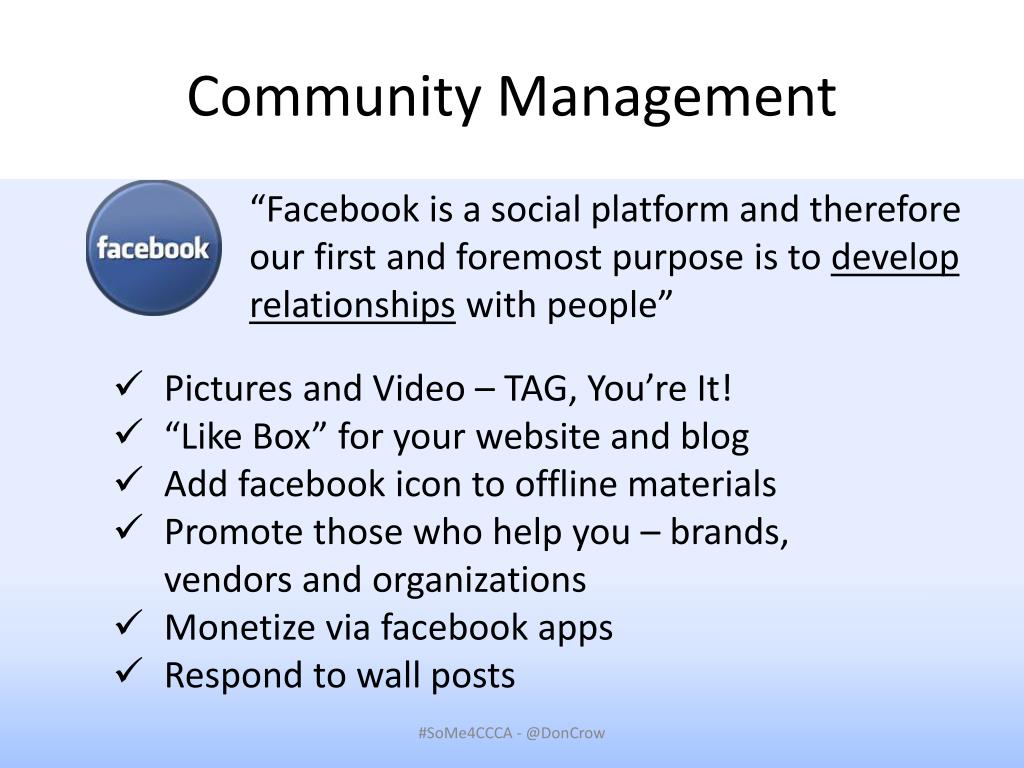 Community Management

facebook

“Facebook is a social platform and therefore our first and foremost purpose is to develop relationships with people”

✓ Pictures and Video – TAG, You’re It!
✓ “Like Box” for your website and blog
✓ Add facebook icon to offline materials
✓ Promote those who help you – brands, vendors and organizations
✓ Monetize via facebook apps
✓ Respond to wall posts

#SoMe4CCCA - @DonCrow